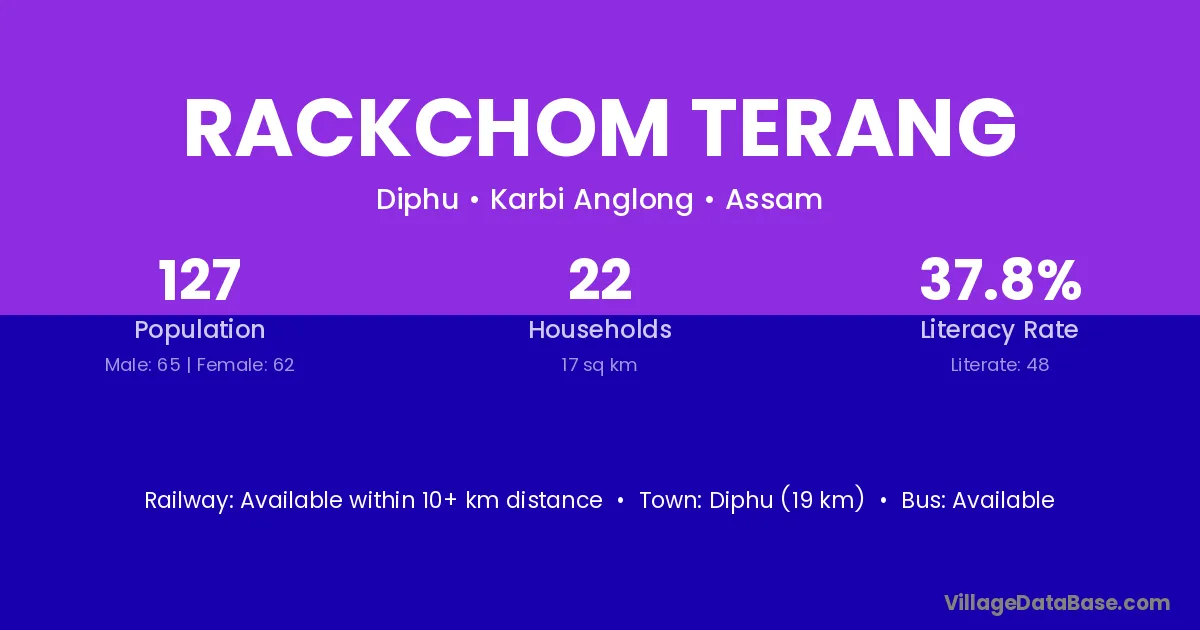 RACKCHOM TERANG

Diphu • Karbi Anglong • Assam

127
Population
Male: 65 | Female: 62

22
Households
17 sq km

37.8%
Literacy Rate
Literate: 48

Railway: Available within 10+ km distance • Town: Diphu (19 km) • Bus: Available

VillageDataBase.com